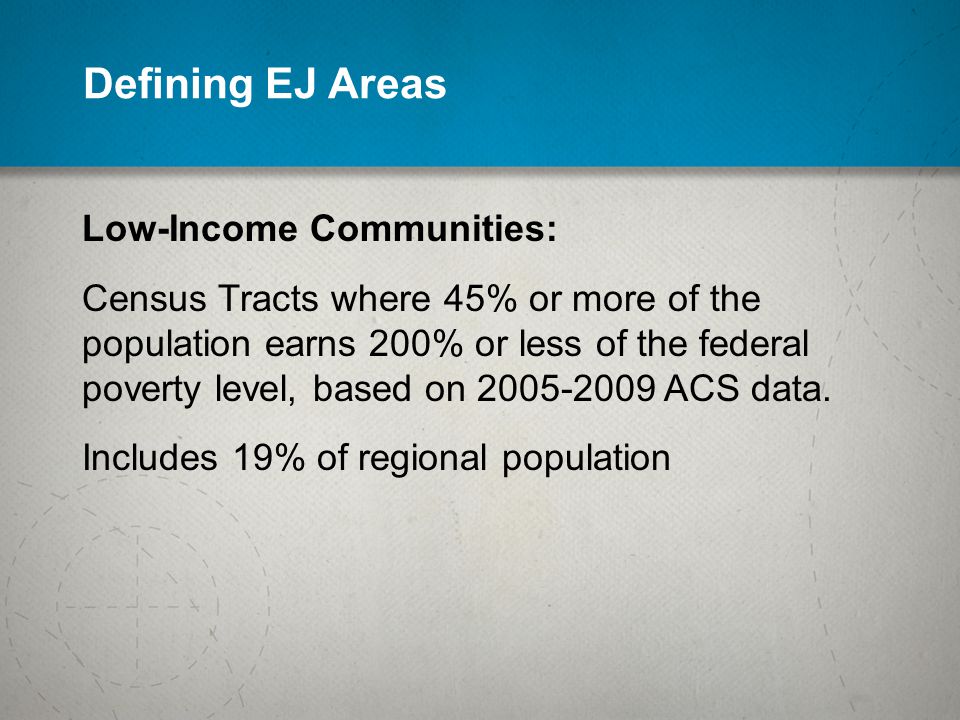 Defining EJ Areas

Low-Income Communities:

Census Tracts where 45% or more of the population earns 200% or less of the federal poverty level, based on 2005-2009 ACS data.

Includes 19% of regional population